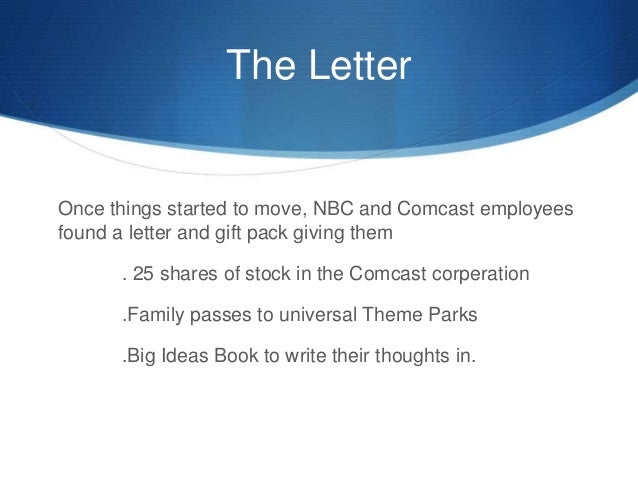 The Letter

Once things started to move, NBC and Comcast employees found a letter and gift pack giving them

. 25 shares of stock in the Comcast corperation

.Family passes to universal Theme Parks

.Big Ideas Book to write their thoughts in.